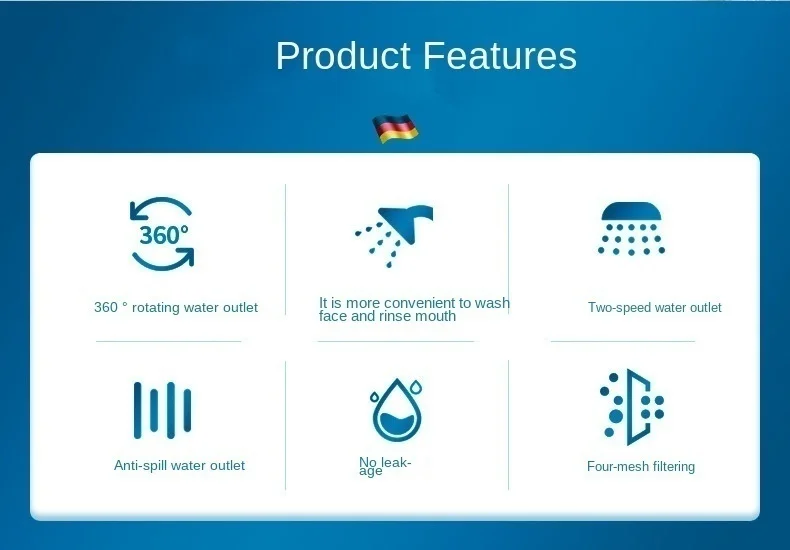 Product Features

360°

360 ° rotating water outlet

It is more convenient to wash face and rinse mouth

Two-speed water outlet

Anti-spill water outlet

No leakage

Four-mesh filtering